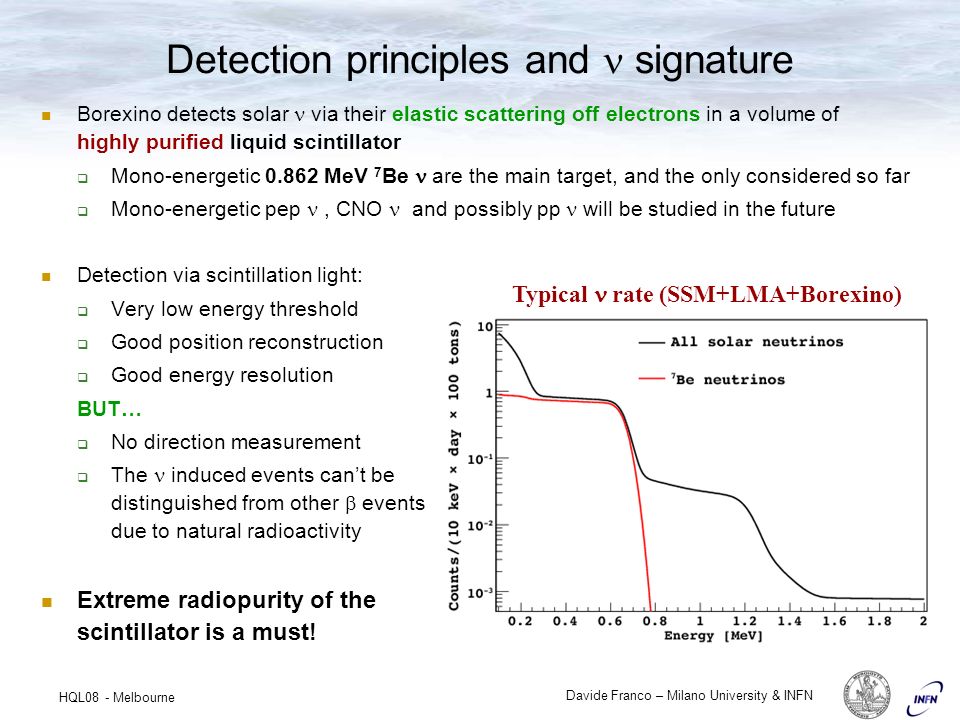 Detection principles and $\nu$ signature

Borexino detects solar $\nu$ via their elastic scattering off electrons in a volume of highly purified liquid scintillator

Mono-energetic 0.862 MeV $^7$Be $\nu$ are the main target, and the only considered so far

Mono-energetic pep $\nu$ , CNO $\nu$ and possibly pp $\nu$ will be studied in the future

Detection via scintillation light:

Very low energy threshold

Good position reconstruction

Good energy resolution

BUT…

No direction measurement

The $\nu$ induced events can't be distinguished from other $\beta$ events due to natural radioactivity

Extreme radiopurity of the scintillator is a must!

Typical $\nu$ rate (SSM+LMA+Borexino)

All solar neutrinos

$^7$Be neutrinos

Counts/(10 keV × day × 100 tons)

10

1

$10^{-1}$

$10^{-2}$

$10^{-3}$

0.2 0.4 0.6 0.8 1 1.2 1.4 1.6 1.8 2

Energy [MeV]

HQL08 - Melbourne

Davide Franco – Milano University & INFN

INFN